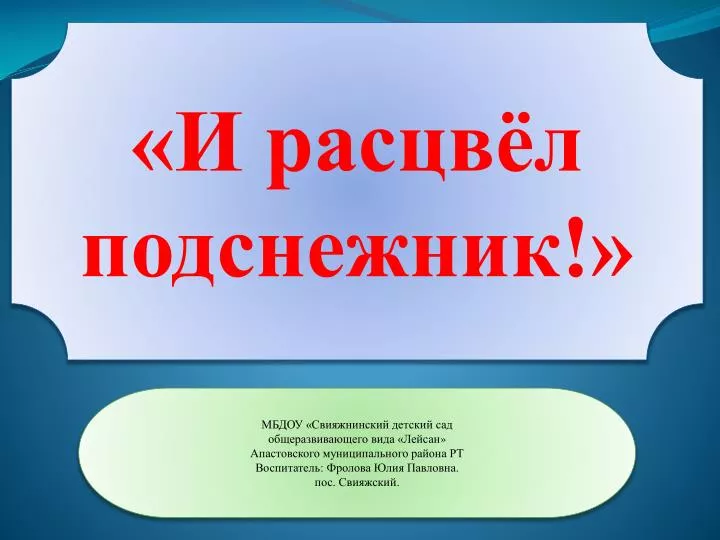 «И расцвёл подснежник!»

МБДОУ «Свияжнинский детский сад общеразвивающего вида «Лейсан» Апастовского муниципального района РТ
Воспитатель: Фролова Юлия Павловна.
пос. Свияжский.